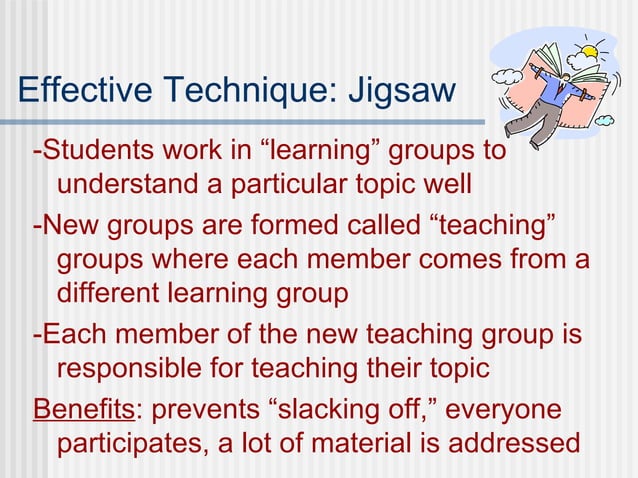 Effective Technique: Jigsaw

-Students work in “learning” groups to understand a particular topic well

-New groups are formed called “teaching” groups where each member comes from a different learning group

-Each member of the new teaching group is responsible for teaching their topic

Benefits: prevents “slacking off,” everyone participates, a lot of material is addressed